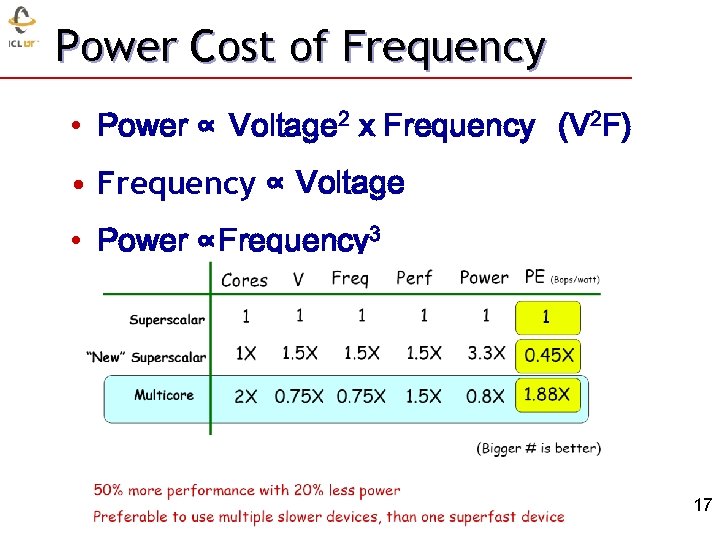 ICL UT

Power Cost of Frequency

• Power ∝ Voltage$^2$ x Frequency (V$^2$F)

• Frequency ∝ Voltage

• Power ∝ Frequency$^3$

| | Cores | V | Freq | Perf | Power | PE (Bops/watt) |
|---|---|---|---|---|---|---|
| Superscalar | 1 | 1 | 1 | 1 | 1 | 1 |
| "New" Superscalar | 1X | 1.5X | 1.5X | 1.5X | 3.3X | 0.45X |
| Multicore | 2X | 0.75X | 0.75X | 1.5X | 0.8X | 1.88X |

(Bigger # is better)

50% more performance with 20% less power

Preferable to use multiple slower devices, than one superfast device

17